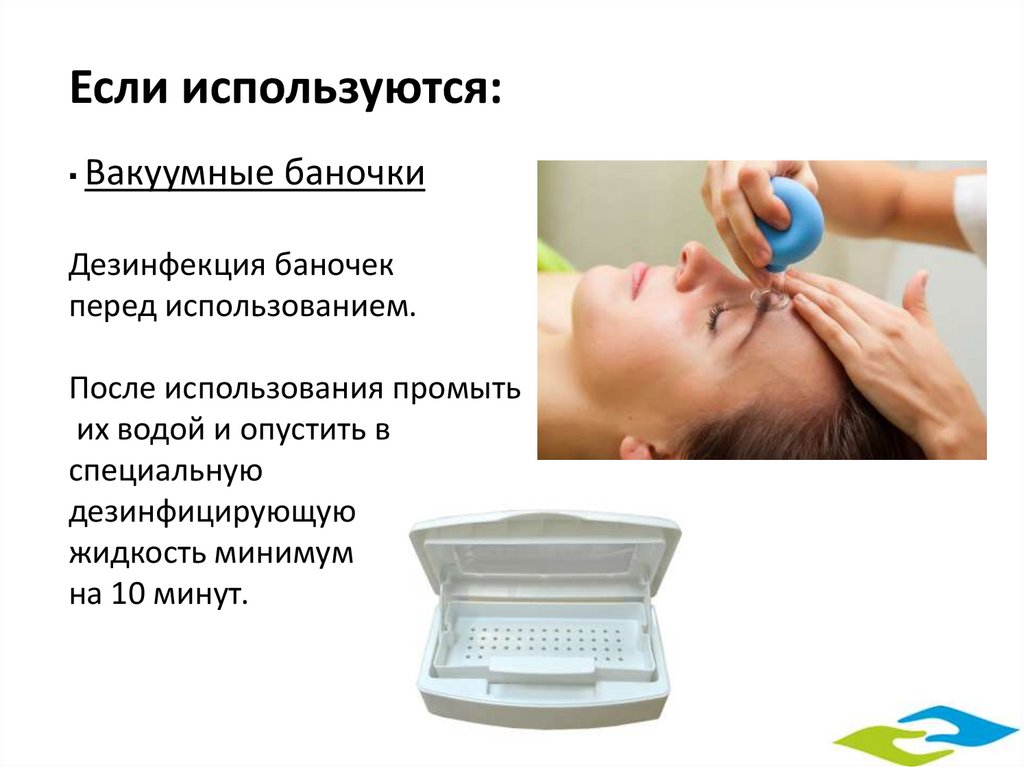 Если используются:

▪ Вакуумные баночки

Дезинфекция баночек перед использованием.

После использования промыть их водой и опустить в специальную дезинфицирующую жидкость минимум на 10 минут.